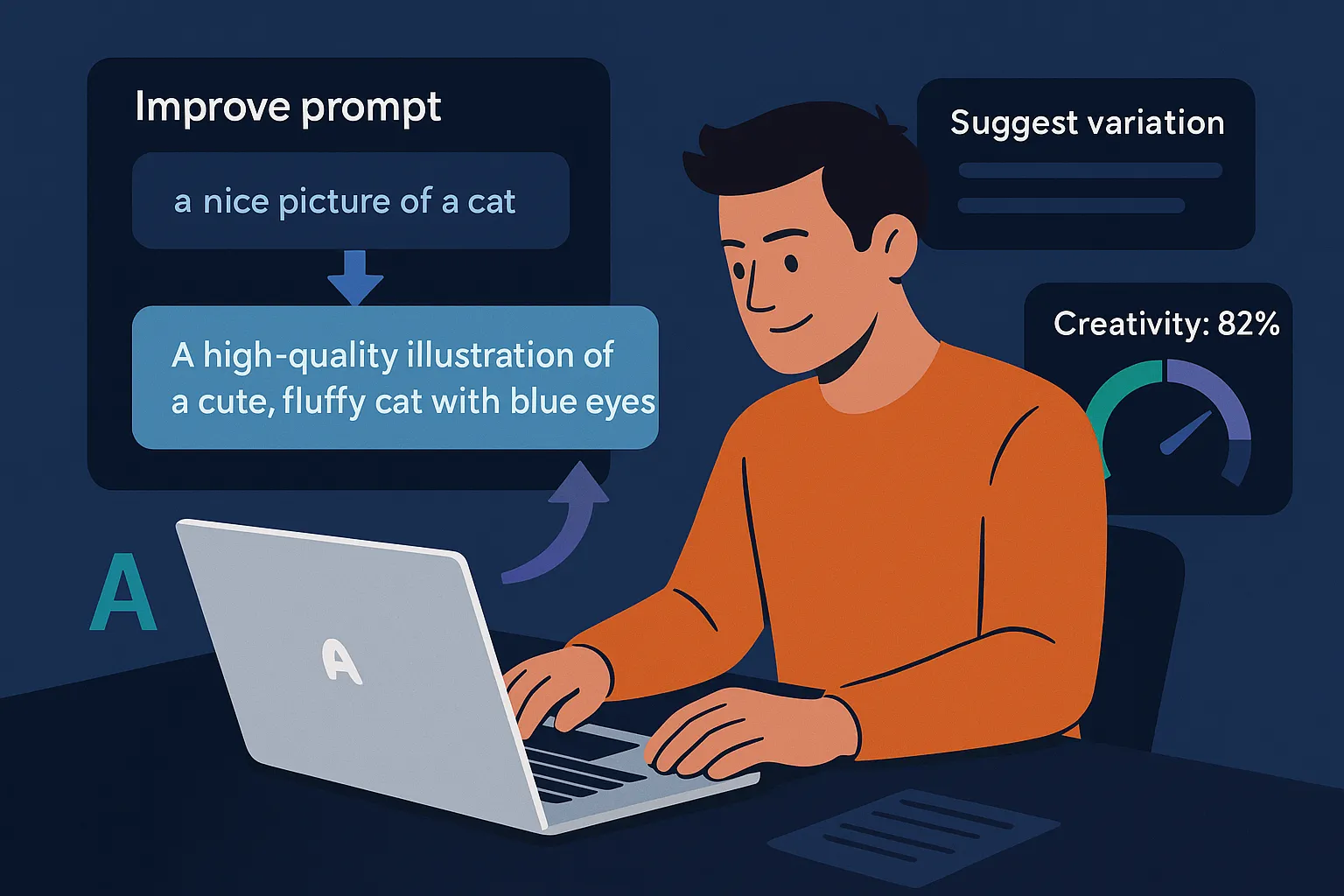 Improve prompt

a nice picture of a cat

A high-quality illustration of a cute, fluffy cat with blue eyes

Suggest variation

Creativity: 82%

A

A